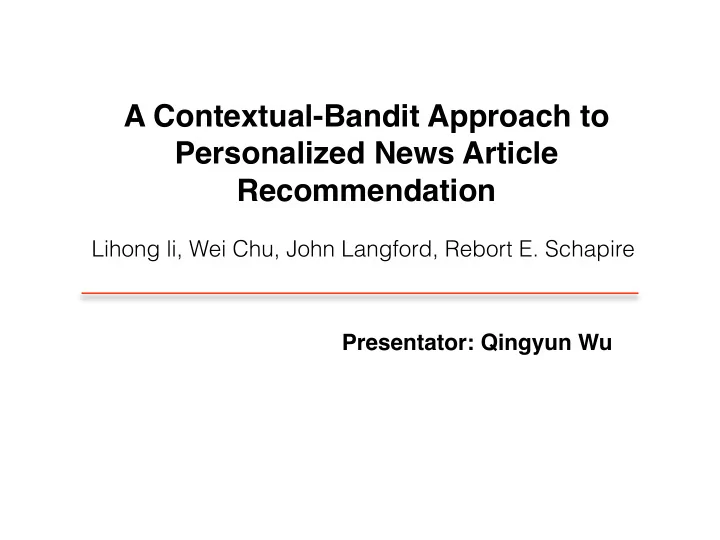 A Contextual-Bandit Approach to Personalized News Article Recommendation

Lihong li, Wei Chu, John Langford, Rebort E. Schapire

Presentator: Qingyun Wu